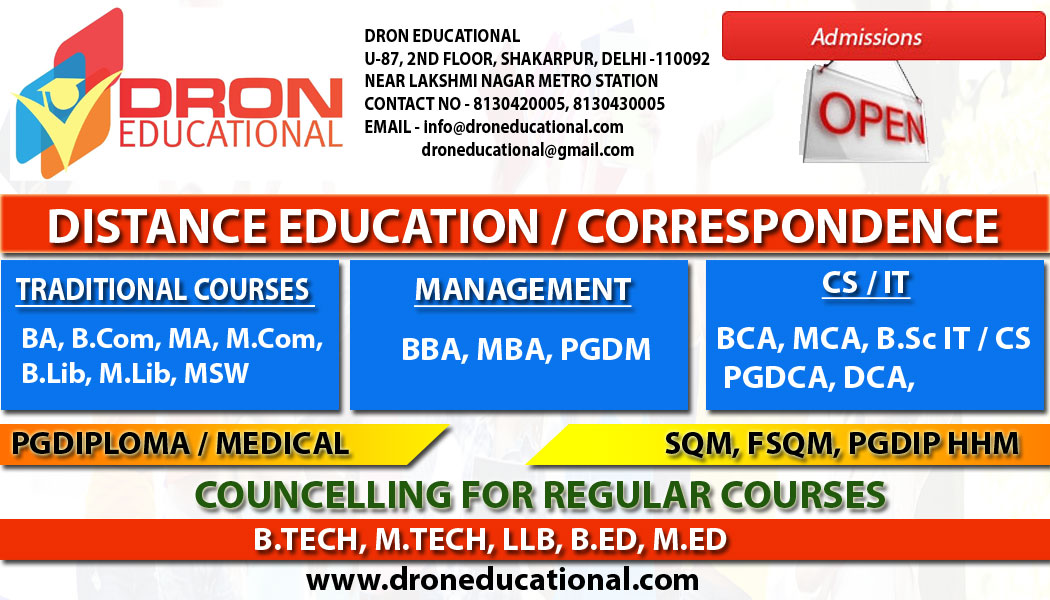 DRON EDUCATIONAL

DRON EDUCATIONAL
U-87, 2ND FLOOR, SHAKARPUR, DELHI -110092
NEAR LAKSHMI NAGAR METRO STATION
CONTACT NO - 8130420005, 8130430005
EMAIL - info@droneducational.com
droneducational@gmail.com

Admissions

OPEN

DISTANCE EDUCATION / CORRESPONDENCE

TRADITIONAL COURSES
BA, B.Com, MA, M.Com, B.Lib, M.Lib, MSW

MANAGEMENT
BBA, MBA, PGDM

CS / IT
BCA, MCA, B.Sc IT / CS
PGDCA, DCA,

PGDIPLOMA / MEDICAL

SQM, FSQM, PGDIP HHM

COUNCELLING FOR REGULAR COURSES

B.TECH, M.TECH, LLB, B.ED, M.ED

www.droneducational.com